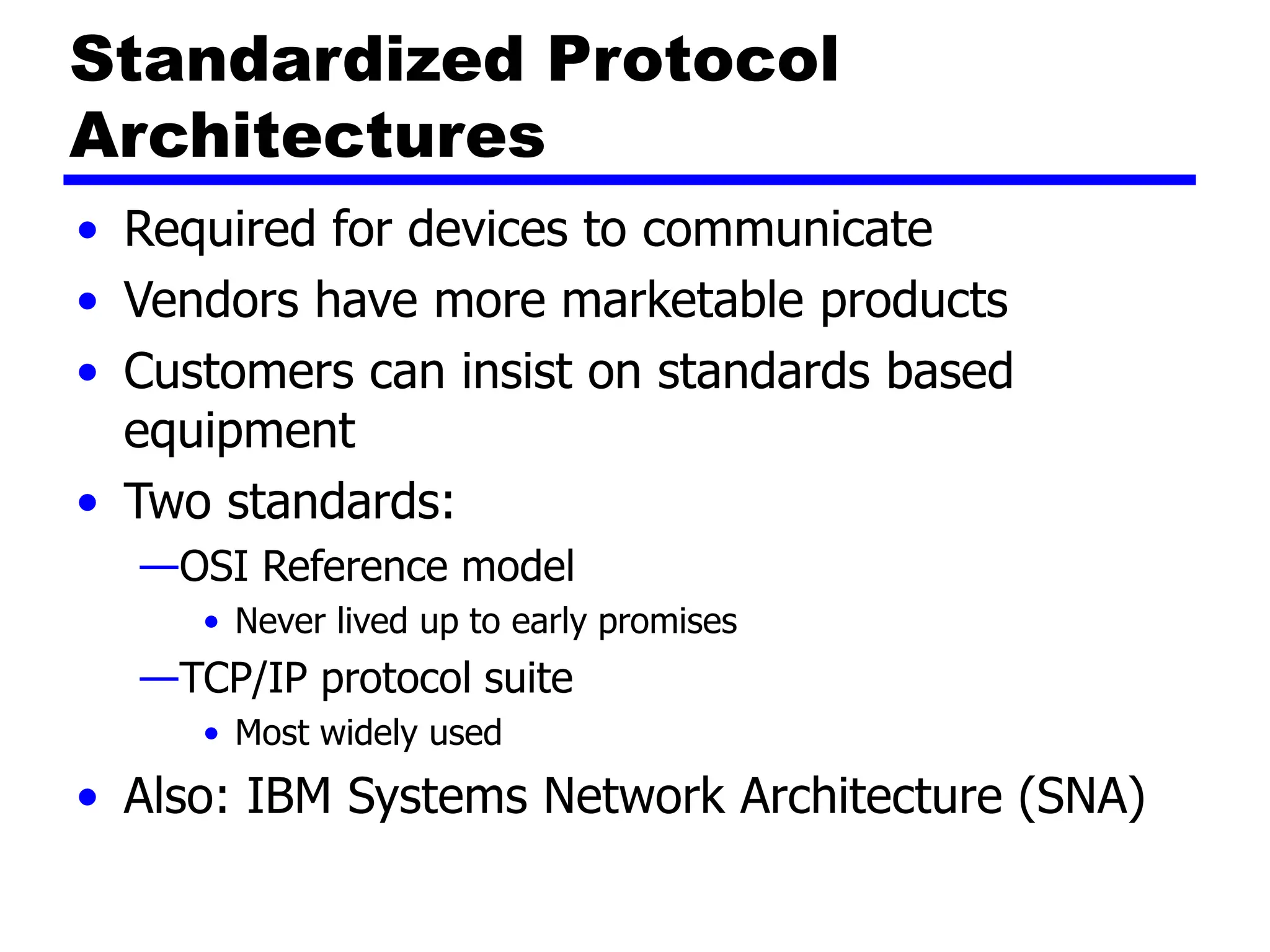 Standardized Protocol Architectures

• Required for devices to communicate
• Vendors have more marketable products
• Customers can insist on standards based equipment
• Two standards:
—OSI Reference model
• Never lived up to early promises
—TCP/IP protocol suite
• Most widely used
• Also: IBM Systems Network Architecture (SNA)